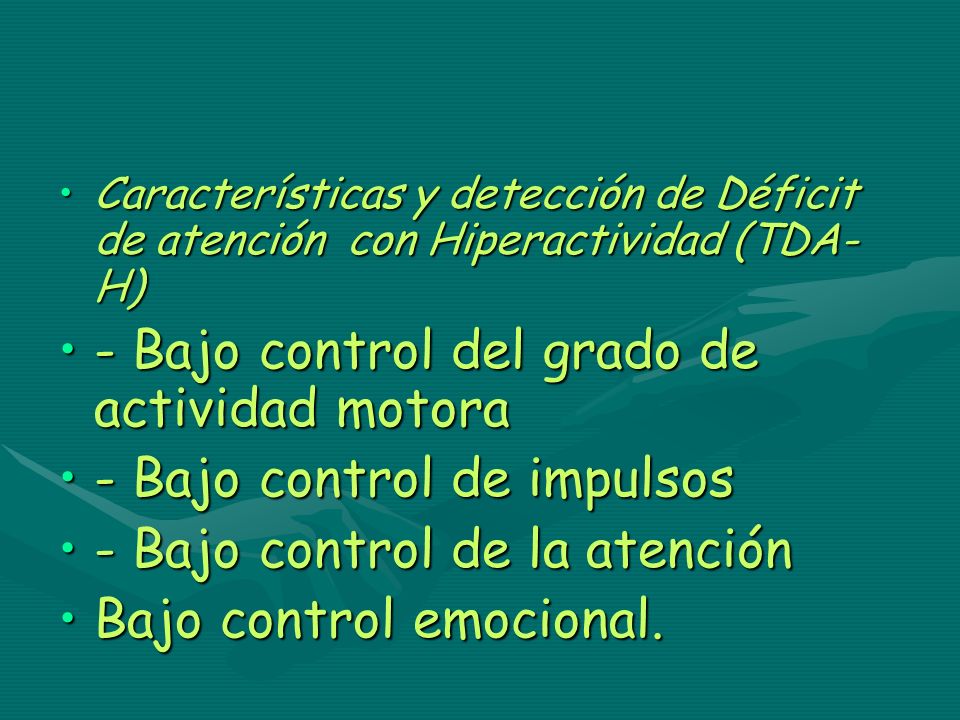 • Características y detección de Déficit de atención con Hiperactividad (TDA-H)

• - Bajo control del grado de actividad motora

• - Bajo control de impulsos

• - Bajo control de la atención

• Bajo control emocional.